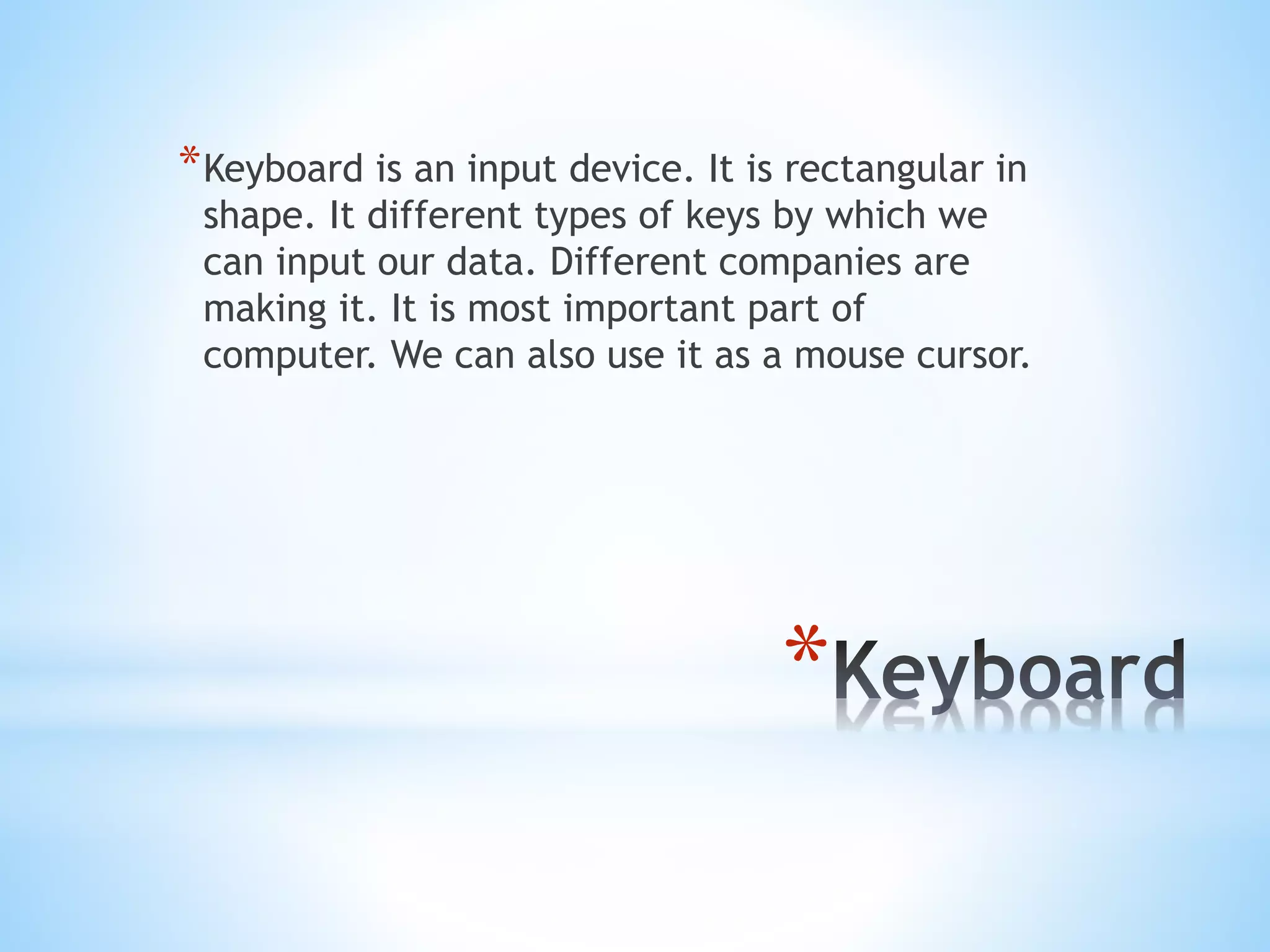 *Keyboard is an input device. It is rectangular in shape. It different types of keys by which we can input our data. Different companies are making it. It is most important part of computer. We can also use it as a mouse cursor.

*Keyboard